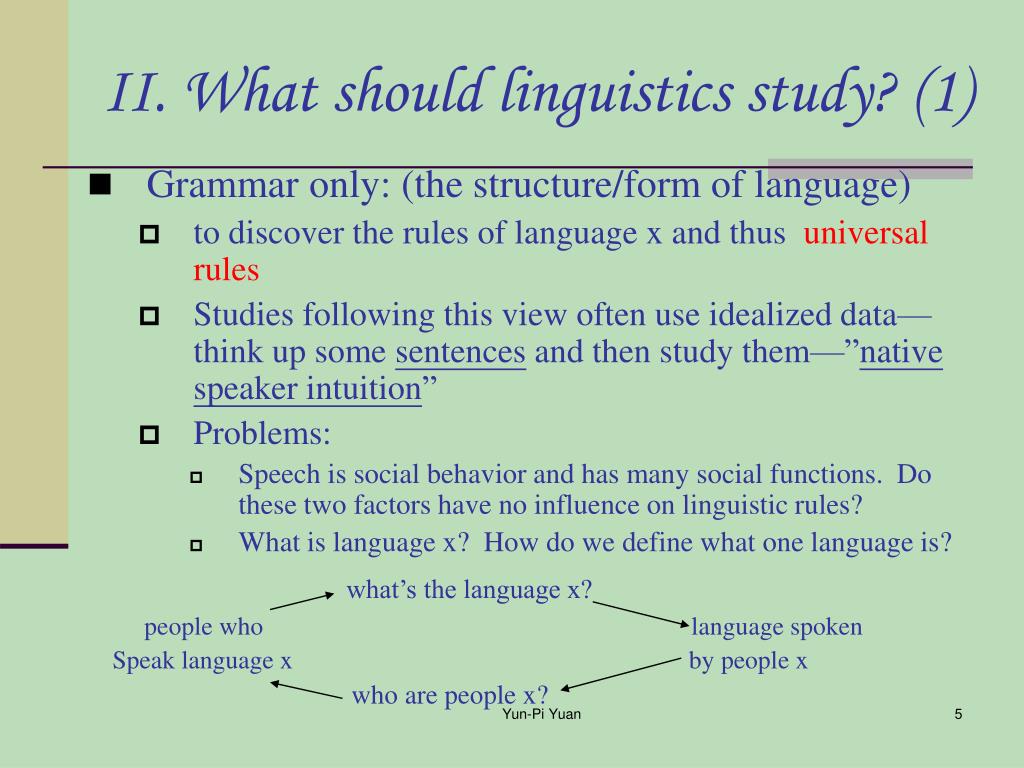 II. What should linguistics study? (1)

Grammar only: (the structure/form of language)

to discover the rules of language x and thus universal rules

Studies following this view often use idealized data—think up some sentences and then study them—”native speaker intuition”

Problems:

Speech is social behavior and has many social functions. Do these two factors have no influence on linguistic rules?

What is language x? How do we define what one language is?

what’s the language x?

people who Speak language x

language spoken by people x

who are people x?

Yun-Pi Yuan

5